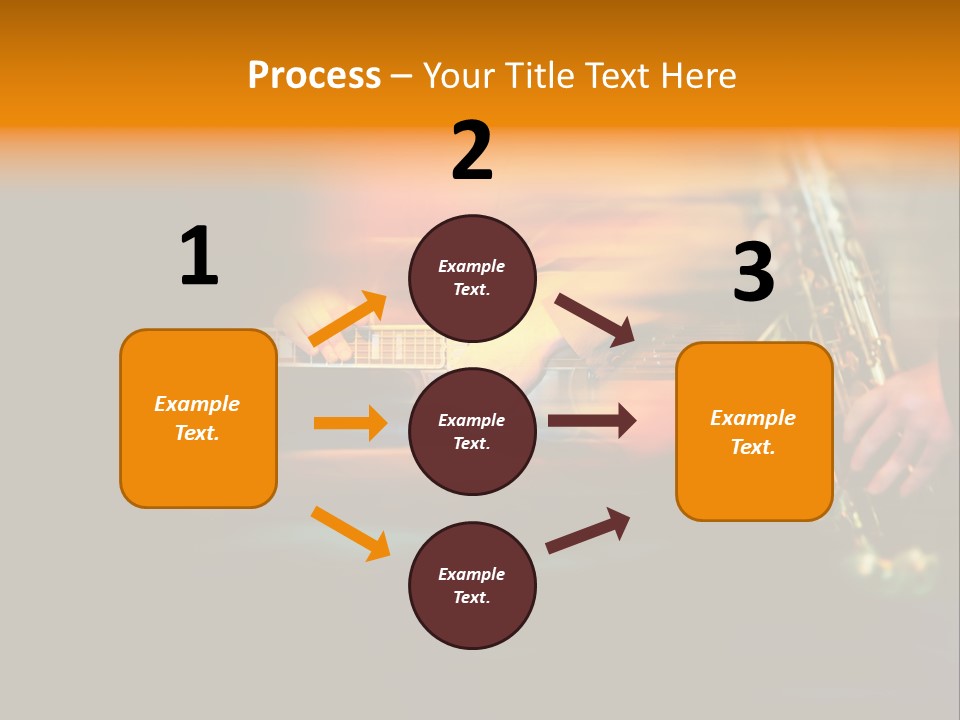 Process – Your Title Text Here

1

Example Text.

2

Example Text.

Example Text.

Example Text.

3

Example Text.